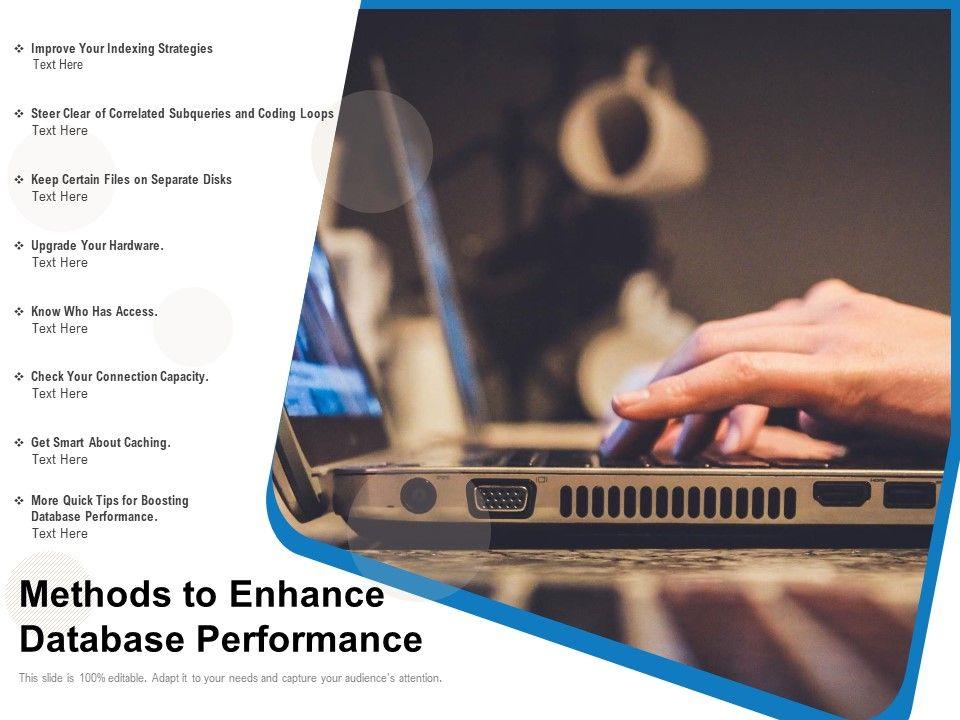 ❖ Improve Your Indexing Strategies
Text Here

❖ Steer Clear of Correlated Subqueries and Coding Loops
Text Here

❖ Keep Certain Files on Separate Disks
Text Here

❖ Upgrade Your Hardware.
Text Here

❖ Know Who Has Access.
Text Here

❖ Check Your Connection Capacity.
Text Here

❖ Get Smart About Caching.
Text Here

❖ More Quick Tips for Boosting Database Performance.
Text Here

Methods to Enhance Database Performance

This slide is 100% editable. Adapt it to your needs and capture your audience's attention.